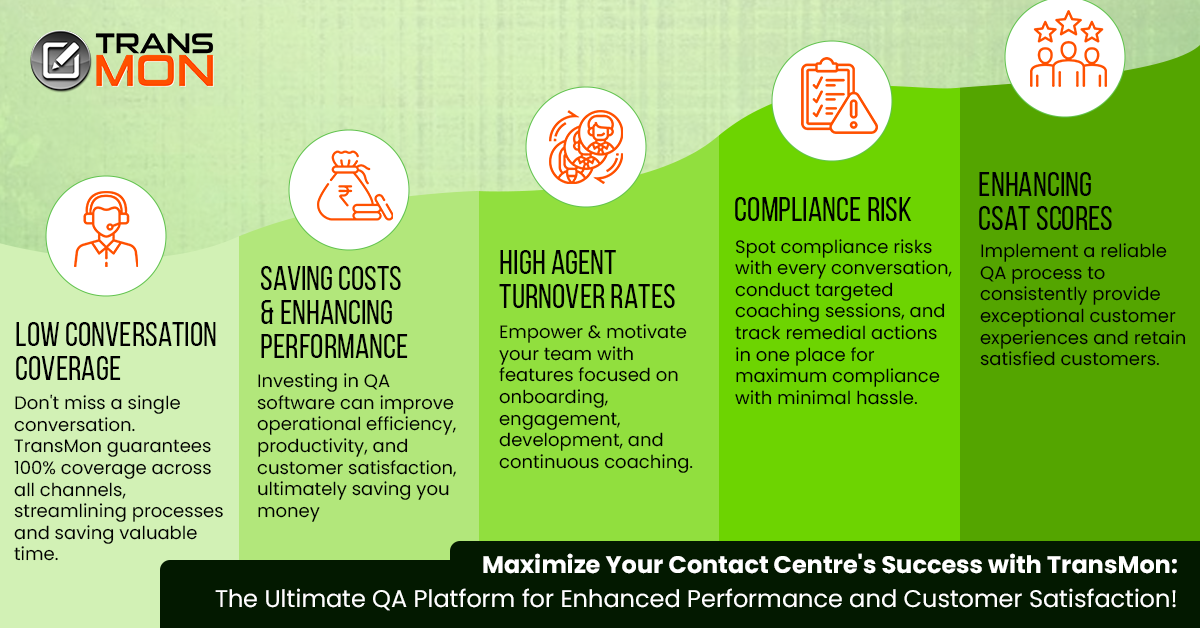 TRANS MON

LOW CONVERSATION COVERAGE

Don't miss a single conversation. TransMon guarantees 100% coverage across all channels, streamlining processes and saving valuable time.

SAVING COSTS & ENHANCING PERFORMANCE

Investing in QA software can improve operational efficiency, productivity, and customer satisfaction, ultimately saving you money

HIGH AGENT TURNOVER RATES

Empower & motivate your team with features focused on onboarding, engagement, development, and continuous coaching.

COMPLIANCE RISK

Spot compliance risks with every conversation, conduct targeted coaching sessions, and track remedial actions in one place for maximum compliance with minimal hassle.

ENHANCING CSAT SCORES

Implement a reliable QA process to consistently provide exceptional customer experiences and retain satisfied customers.

Maximize Your Contact Centre's Success with TransMon:
The Ultimate QA Platform for Enhanced Performance and Customer Satisfaction!